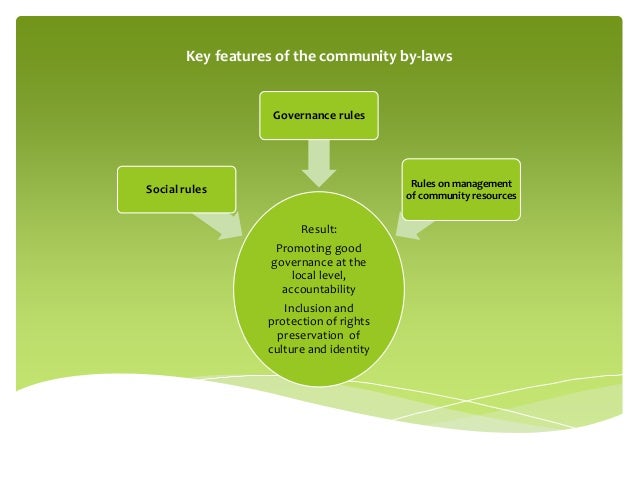 Key features of the community by-laws

Governance rules

Social rules

Rules on management of community resources

Result:

Promoting good governance at the local level, accountability

Inclusion and protection of rights preservation of culture and identity